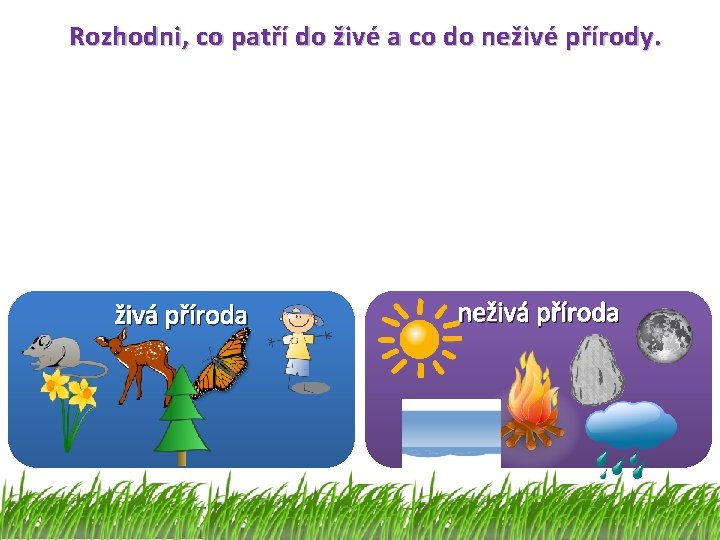 Rozhodni, co patří do živé a co do neživé přírody.

živá příroda

neživá příroda